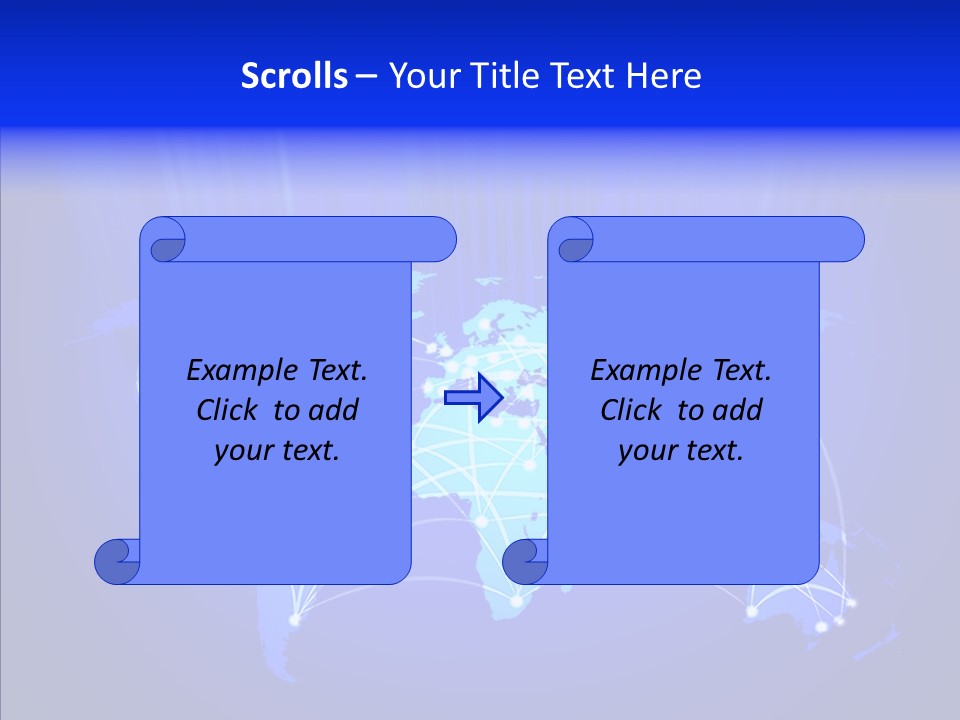 Scrolls – Your Title Text Here

Example Text. Click to add your text.

Example Text. Click to add your text.